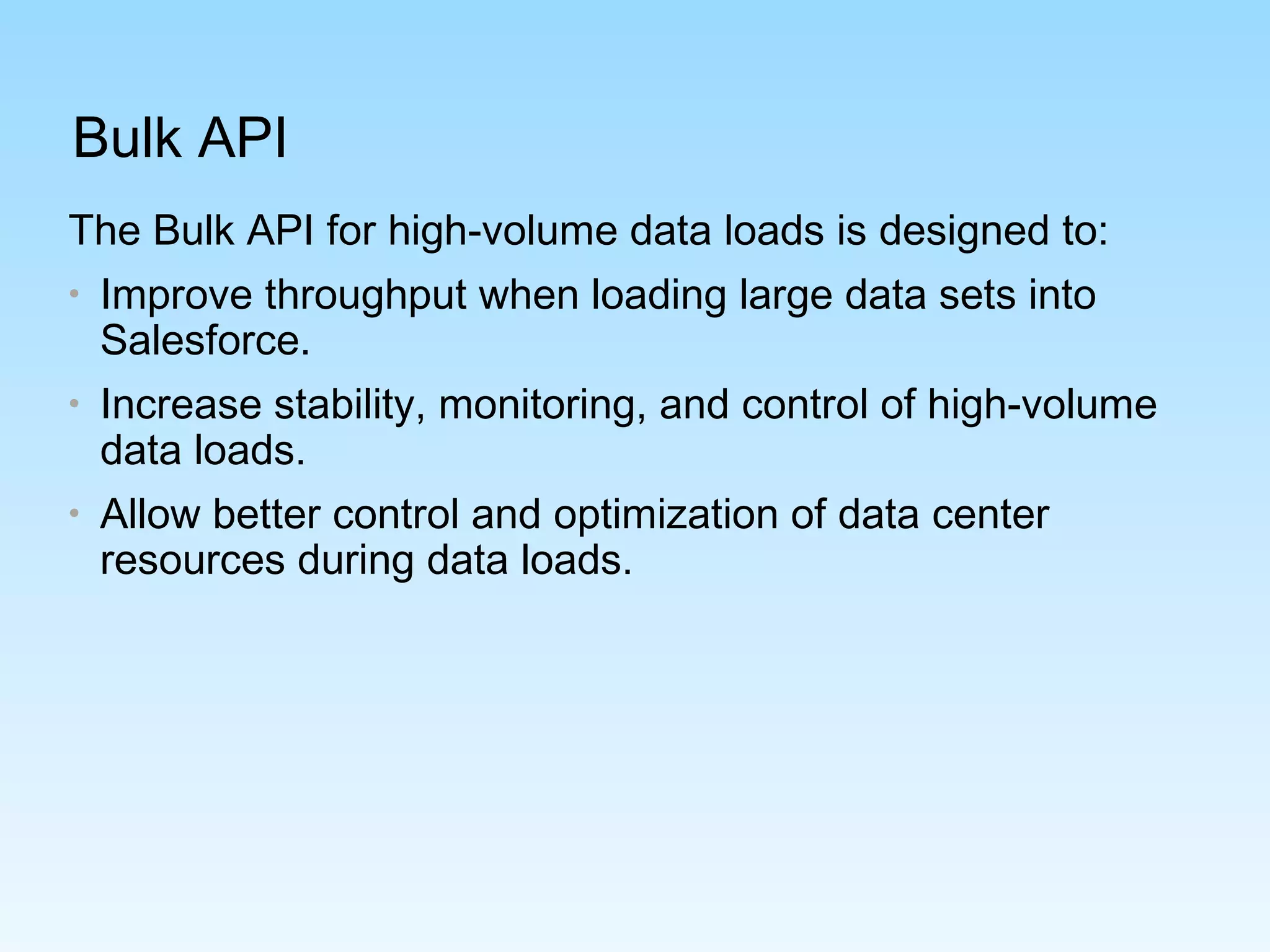 Bulk API

The Bulk API for high-volume data loads is designed to:

• Improve throughput when loading large data sets into Salesforce.

• Increase stability, monitoring, and control of high-volume data loads.

• Allow better control and optimization of data center resources during data loads.